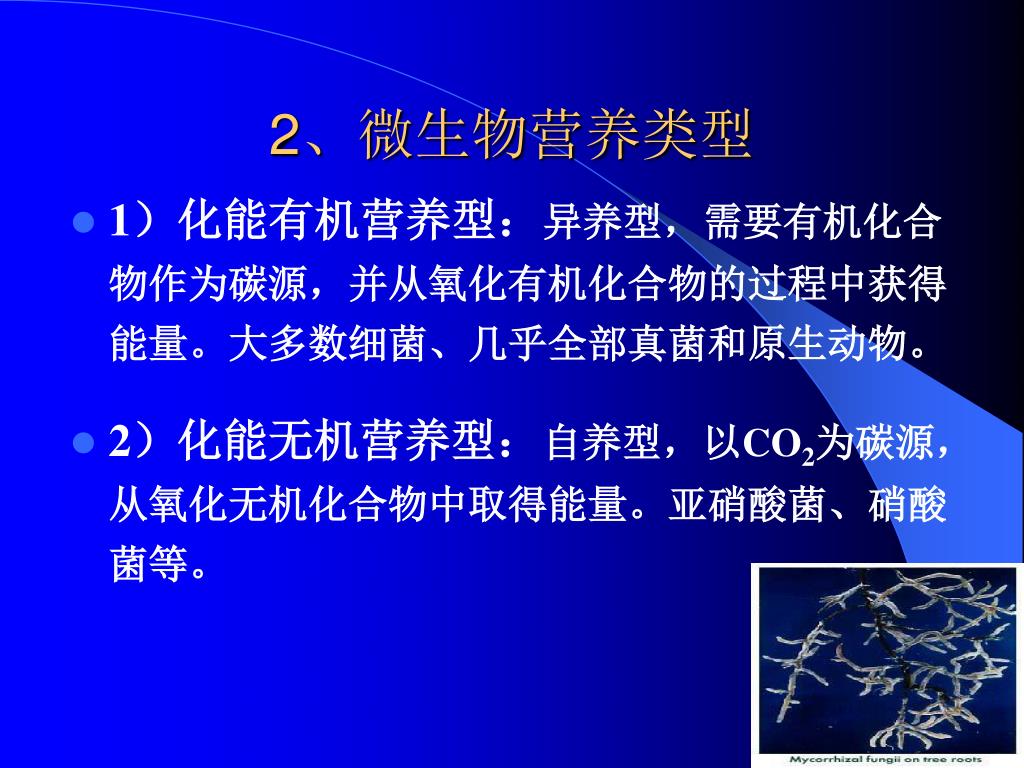 2、微生物营养类型

1）化能有机营养型：异养型，需要有机化合物作为碳源，并从氧化有机化合物的过程中获得能量。大多数细菌、几乎全部真菌和原生动物。

2）化能无机营养型：自养型，以$CO_2$为碳源，从氧化无机化合物中取得能量。亚硝酸菌、硝酸菌等。

Mycorrhizal fungii on tree roots